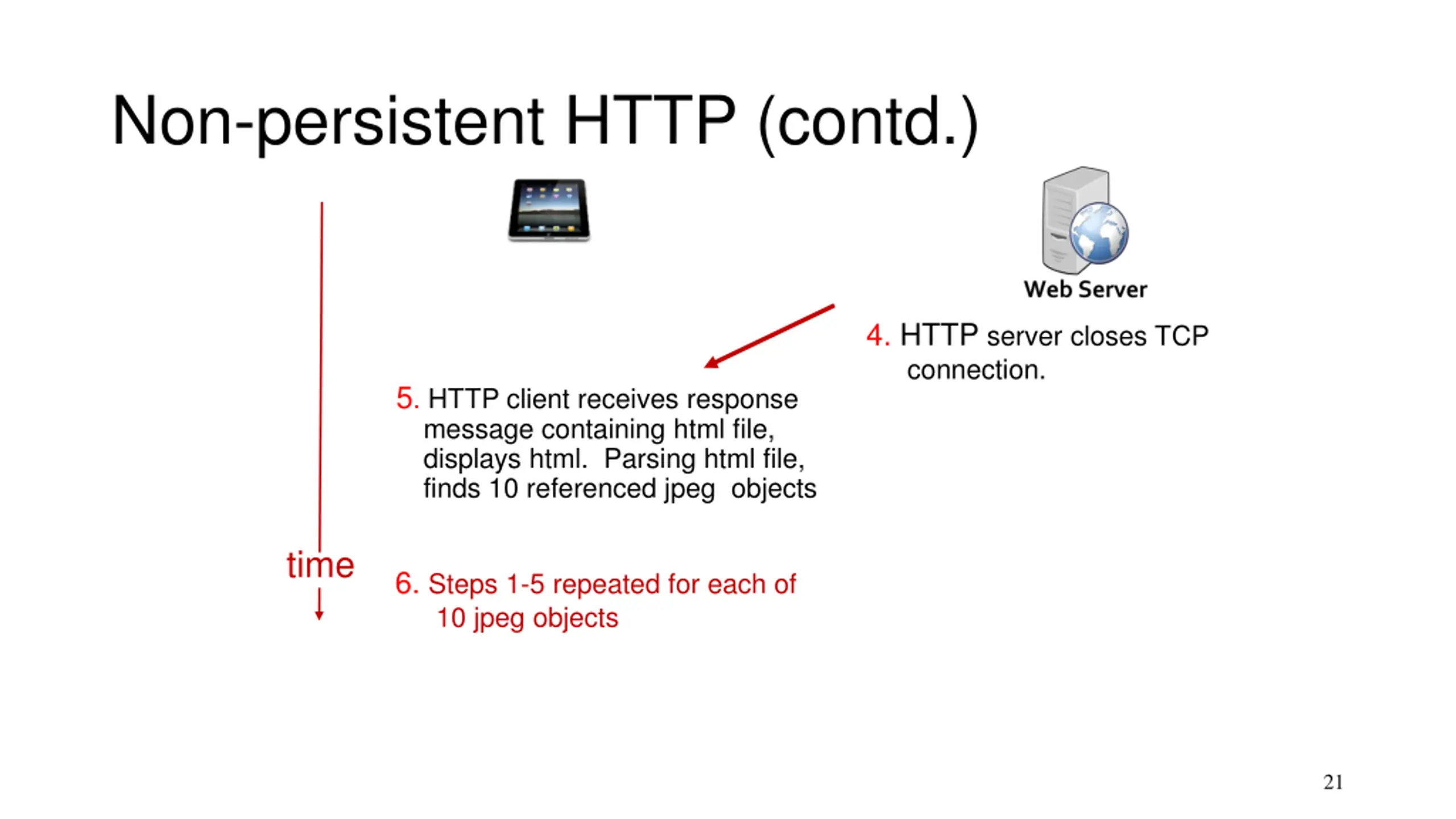 Non-persistent HTTP (contd.)

Web Server

4. HTTP server closes TCP connection.

5. HTTP client receives response message containing html file, displays html. Parsing html file, finds 10 referenced jpeg objects

time

6. Steps 1-5 repeated for each of 10 jpeg objects

21